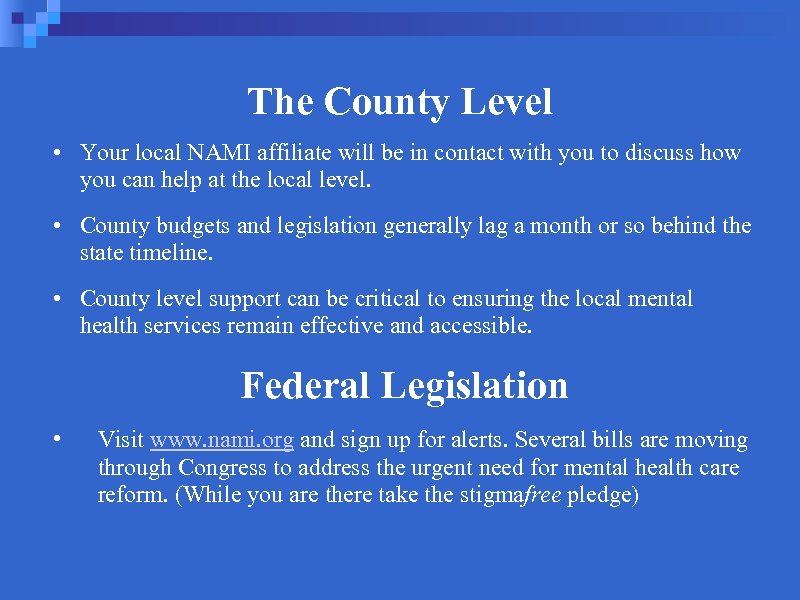 The County Level

• Your local NAMI affiliate will be in contact with you to discuss how you can help at the local level.

• County budgets and legislation generally lag a month or so behind the state timeline.

• County level support can be critical to ensuring the local mental health services remain effective and accessible.

Federal Legislation

• Visit www.nami.org and sign up for alerts. Several bills are moving through Congress to address the urgent need for mental health care reform. (While you are there take the stigmafree pledge)